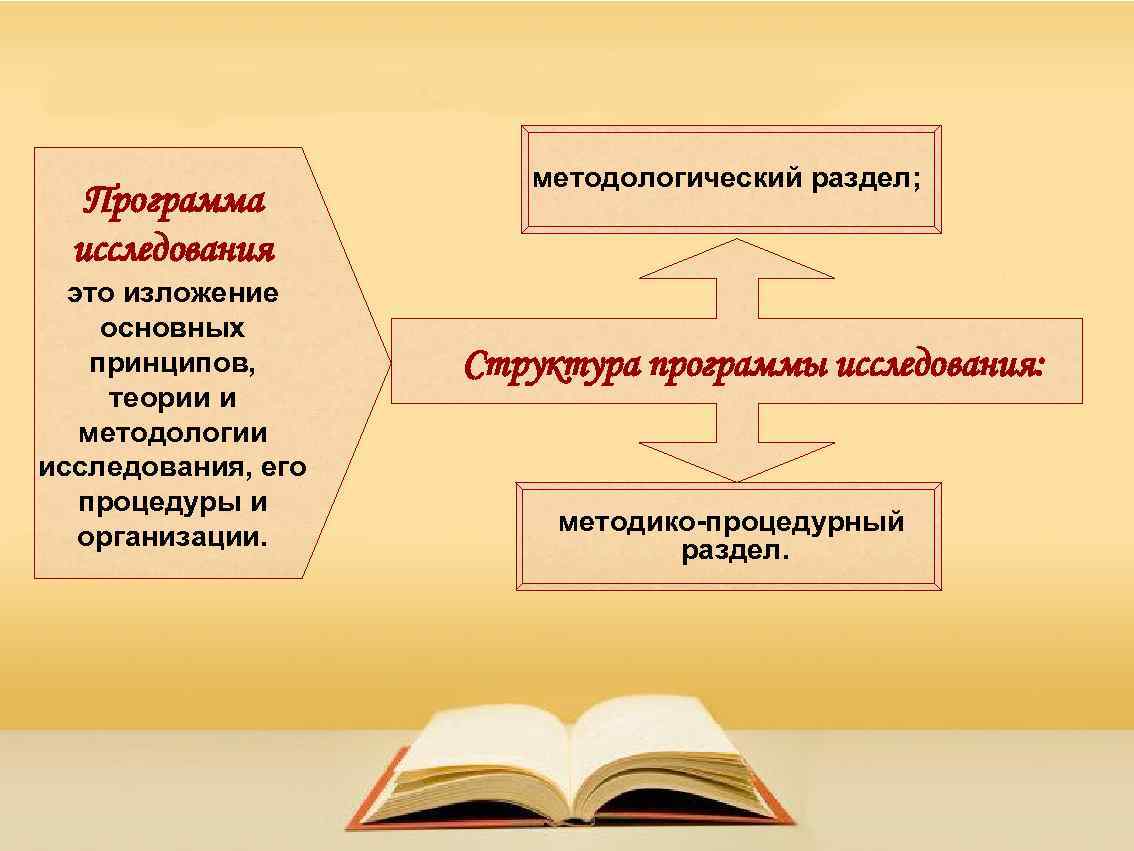 Программа исследования

это изложение основных принципов, теории и методологии исследования, его процедуры и организации.

методологический раздел;

Структура программы исследования:

методико-процедурный раздел.